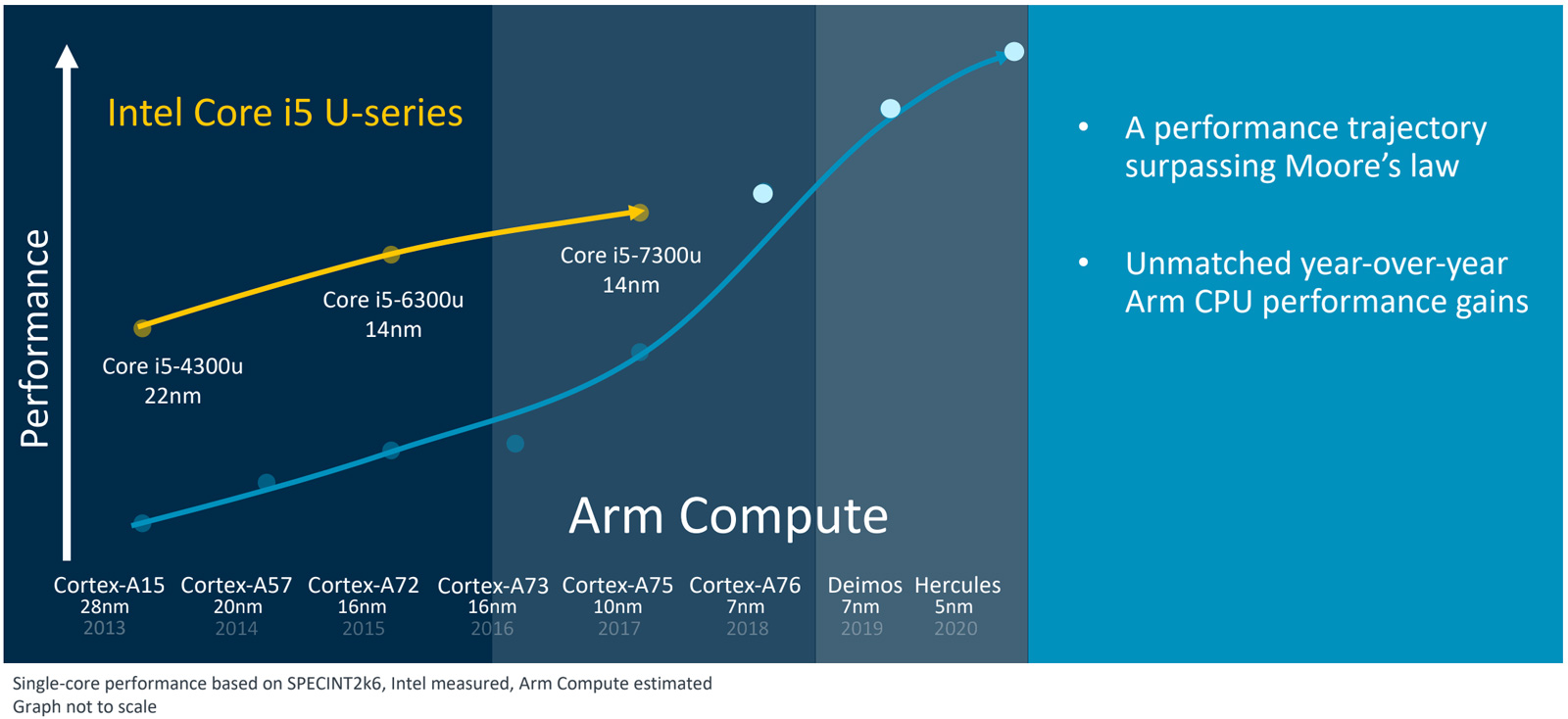 Performance

Intel Core i5 U-series

Core i5-4300u
22nm

Core i5-6300u
14nm

Core i5-7300u
14nm

Arm Compute

Cortex-A15
28nm
2013

Cortex-A57
20nm
2014

Cortex-A72
16nm
2015

Cortex-A73
16nm
2016

Cortex-A75
10nm
2017

Cortex-A76
7nm
2018

Deimos
7nm
2019

Hercules
5nm
2020

• A performance trajectory surpassing Moore's law

• Unmatched year-over-year Arm CPU performance gains

Single-core performance based on SPECINT2k6, Intel measured, Arm Compute estimated
Graph not to scale